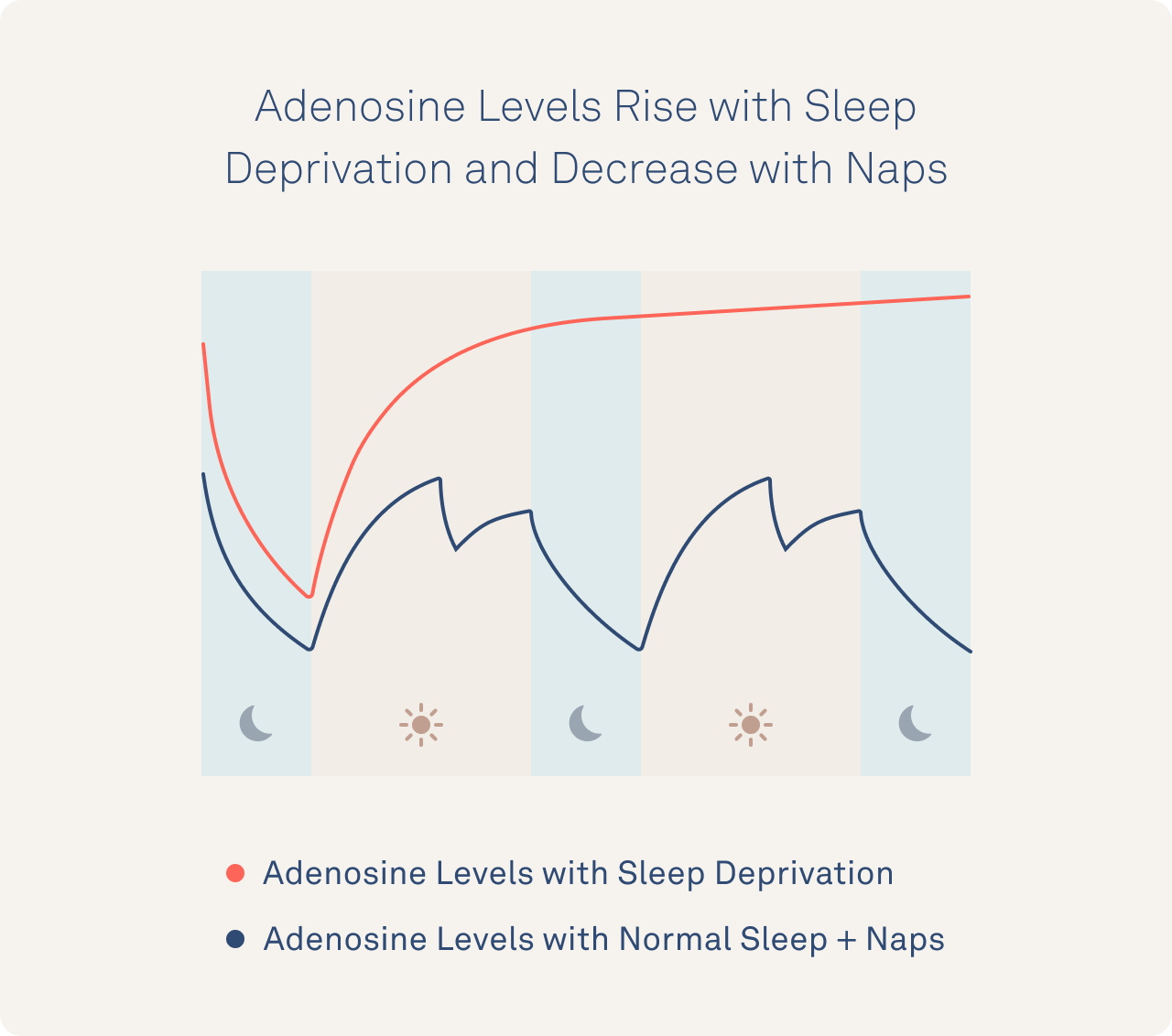 Adenosine Levels Rise with Sleep Deprivation and Decrease with Naps

Adenosine Levels with Sleep Deprivation

Adenosine Levels with Normal Sleep + Naps